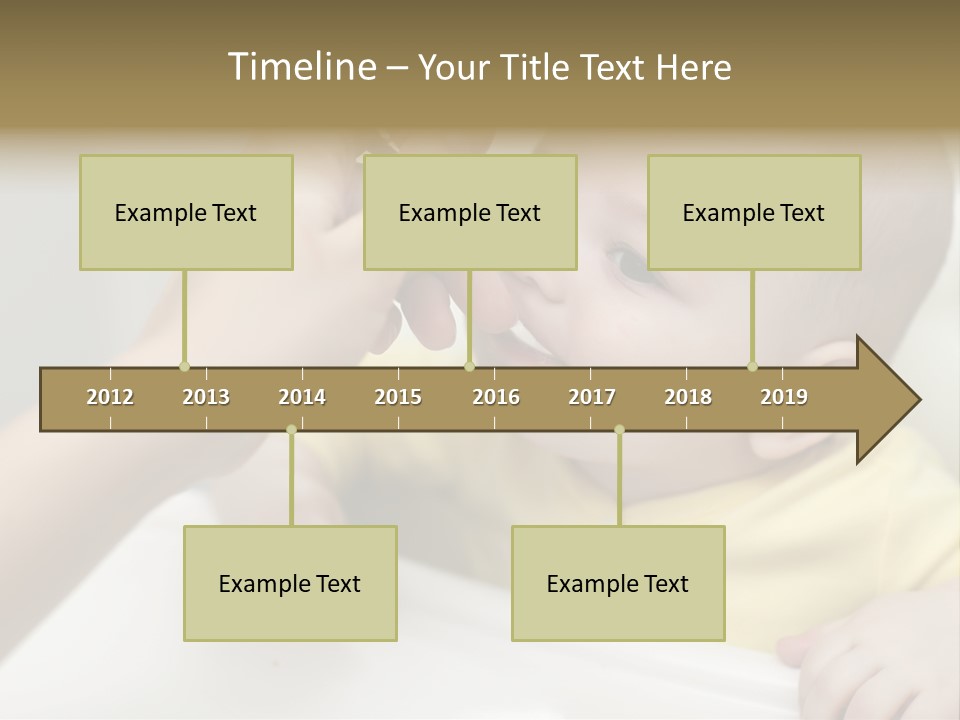 Timeline – Your Title Text Here

Example Text

Example Text

Example Text

2012 2013 2014 2015 2016 2017 2018 2019

Example Text

Example Text